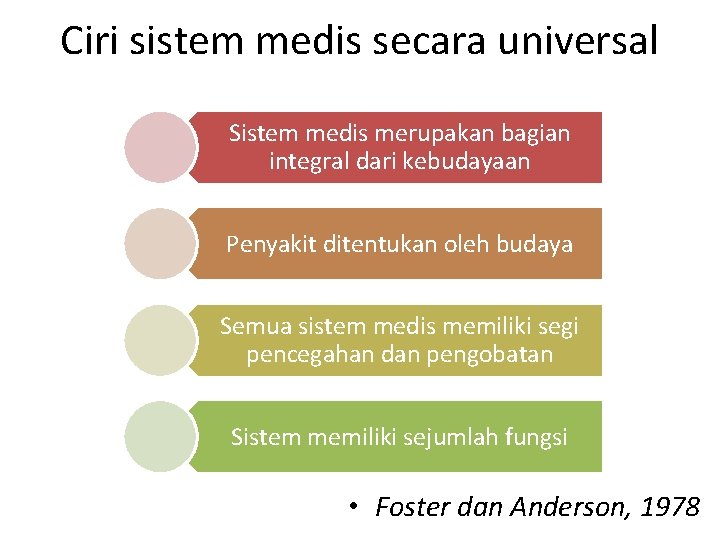 Ciri sistem medis secara universal

Sistem medis merupakan bagian integral dari kebudayaan

Penyakit ditentukan oleh budaya

Semua sistem medis memiliki segi pencegahan dan pengobatan

Sistem memiliki sejumlah fungsi

• Foster dan Anderson, 1978